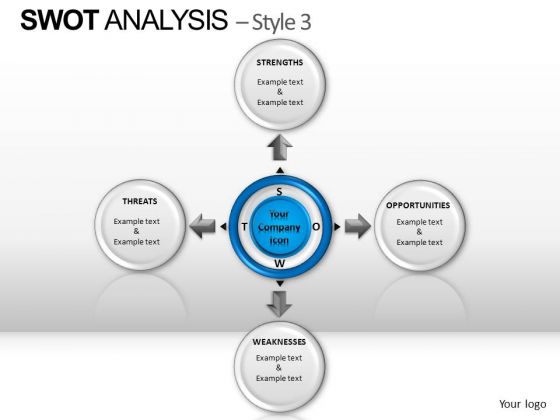 SWOT ANALYSIS – Style 3

STRENGTHS
Example text
&
Example text

THREATS
Example text
&
Example text

S
T
Your Company icon
O
W

OPPORTUNITIES
Example text
&
Example text

WEAKNESSES
Example text
&
Example text

Your logo